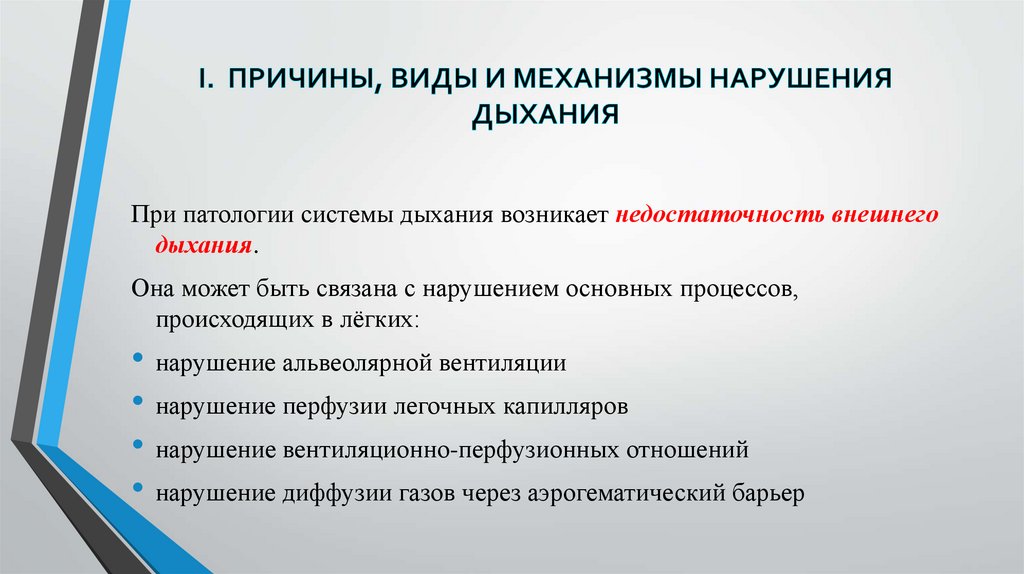 I. ПРИЧИНЫ, ВИДЫ И МЕХАНИЗМЫ НАРУШЕНИЯ ДЫХАНИЯ

При патологии системы дыхания возникает недостаточность внешнего дыхания.

Она может быть связана с нарушением основных процессов, происходящих в лёгких:

• нарушение альвеолярной вентиляции
• нарушение перфузии легочных капилляров
• нарушение вентиляционно-перфузионных отношений
• нарушение диффузии газов через аэрогематический барьер